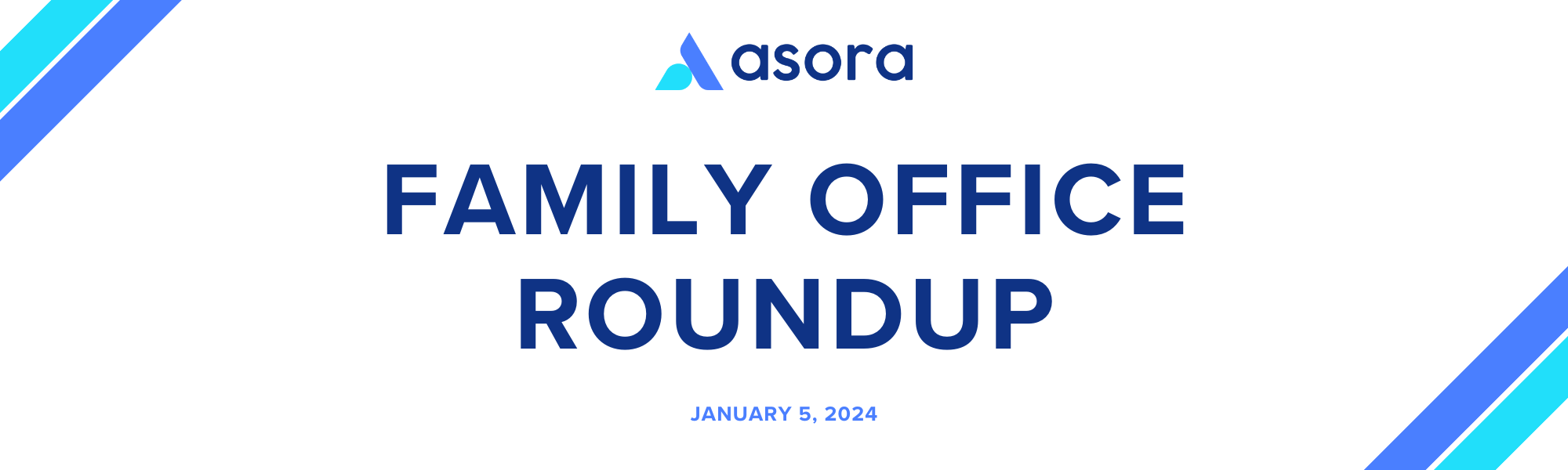 asora

FAMILY OFFICE ROUNDUP

JANUARY 5, 2024